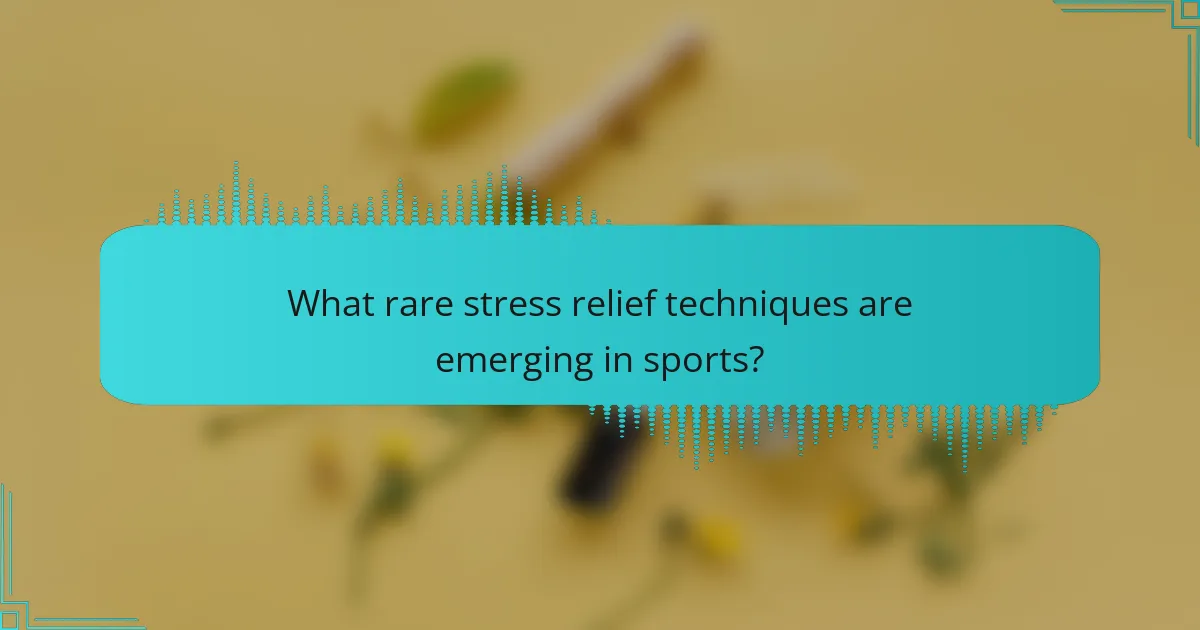 What rare stress relief techniques are emerging in sports?